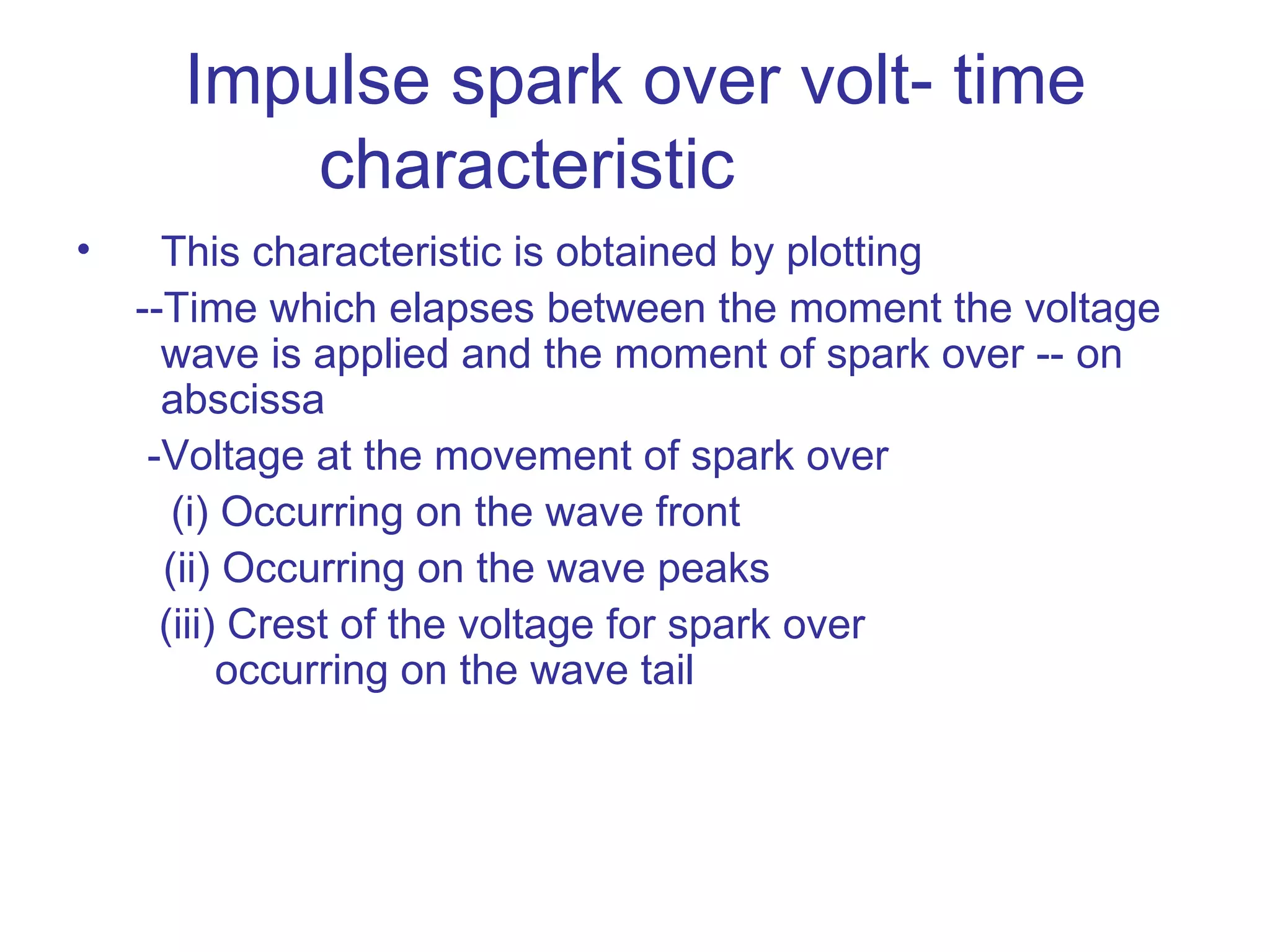 Impulse spark over volt- time characteristic

• This characteristic is obtained by plotting

--Time which elapses between the moment the voltage wave is applied and the moment of spark over -- on abscissa

-Voltage at the movement of spark over

(i) Occurring on the wave front

(ii) Occurring on the wave peaks

(iii) Crest of the voltage for spark over occurring on the wave tail